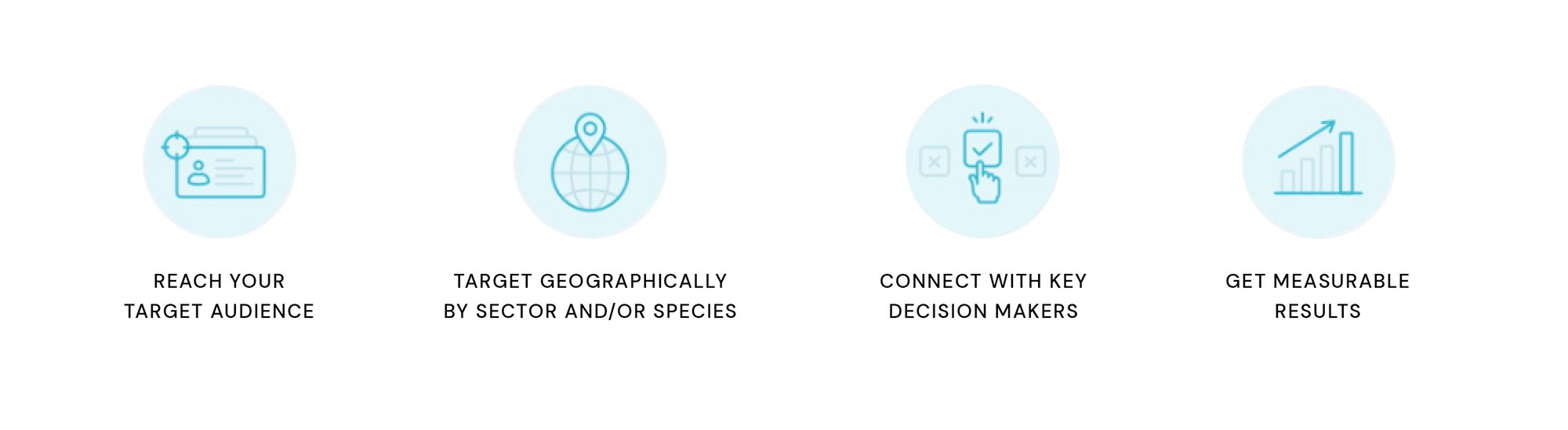 REACH YOUR TARGET AUDIENCE

TARGET GEOGRAPHICALLY BY SECTOR AND/OR SPECIES

CONNECT WITH KEY DECISION MAKERS

GET MEASURABLE RESULTS